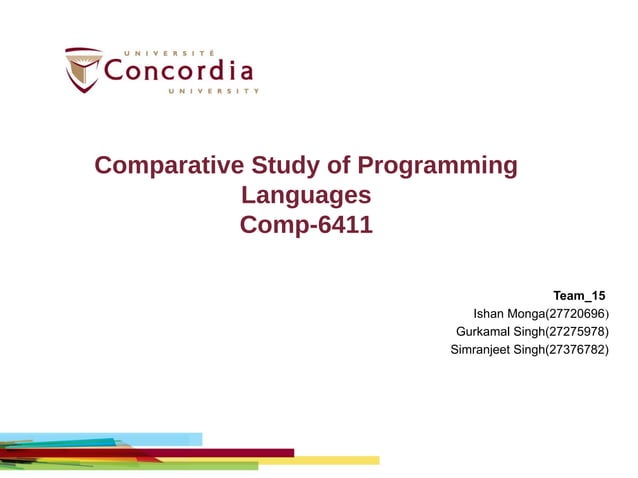 UNIVERSITÉ
Concordia
UNIVERSITY

Comparative Study of Programming Languages
Comp-6411

Team_15
Ishan Monga(27720696)
Gurkamal Singh(27275978)
Simranjeet Singh(27376782)